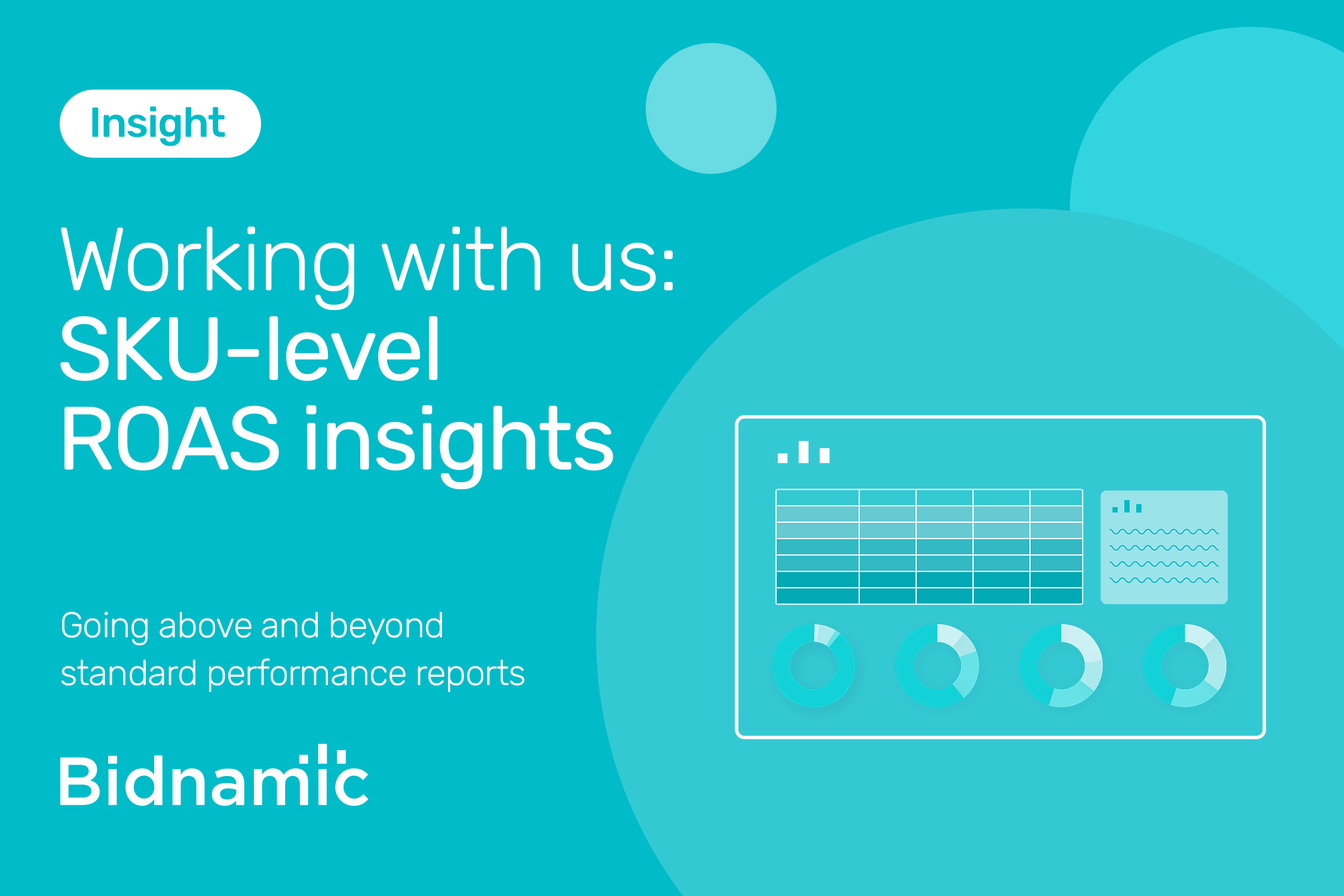 Insight

Working with us: SKU-level ROAS insights

Going above and beyond standard performance reports

Bidnamic